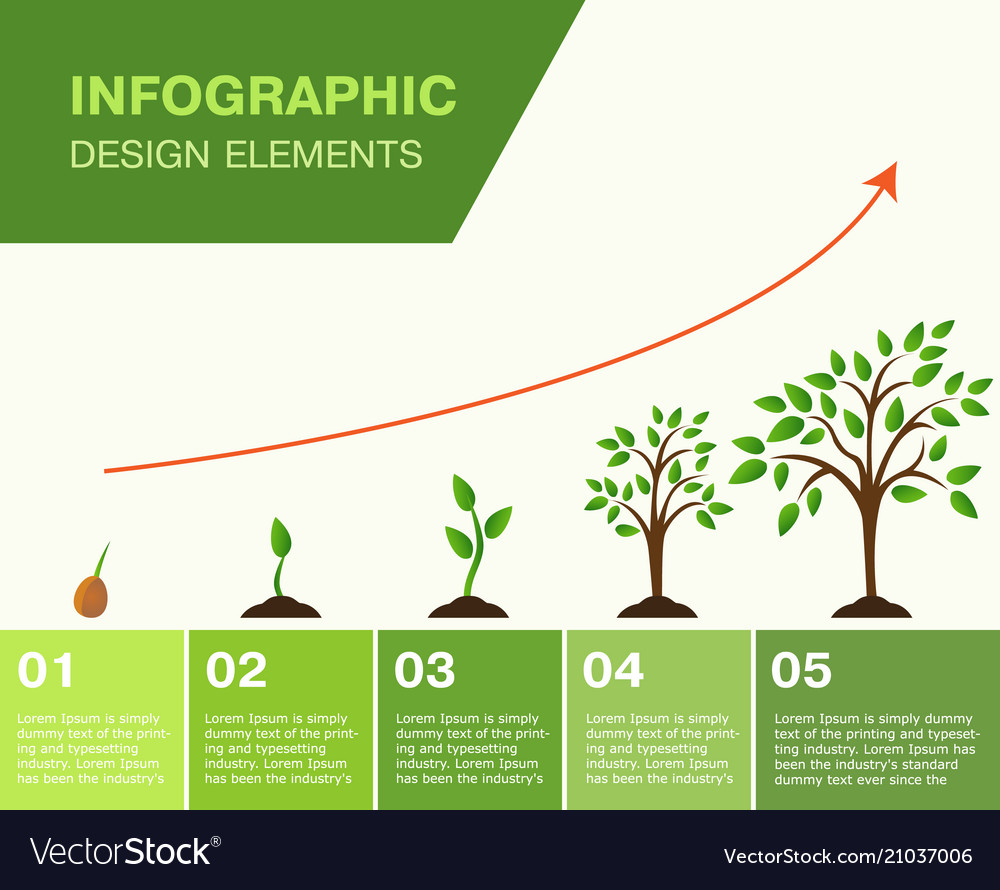 INFOGRAPHIC
DESIGN ELEMENTS

01
Lorem Ipsum is simply dummy text of the printing and typesetting industry. Lorem Ipsum has been the industry's

02
Lorem Ipsum is simply dummy text of the printing and typesetting industry. Lorem Ipsum has been the industry's

03
Lorem Ipsum is simply dummy text of the printing and typesetting industry. Lorem Ipsum has been the industry's

04
Lorem Ipsum is simply dummy text of the printing and typesetting industry. Lorem Ipsum has been the industry's

05
Lorem Ipsum is simply dummy text of the printing and typesetting industry. Lorem Ipsum has been the industry's standard dummy text ever since the

VectorStock®
VectorStock.com/21037006